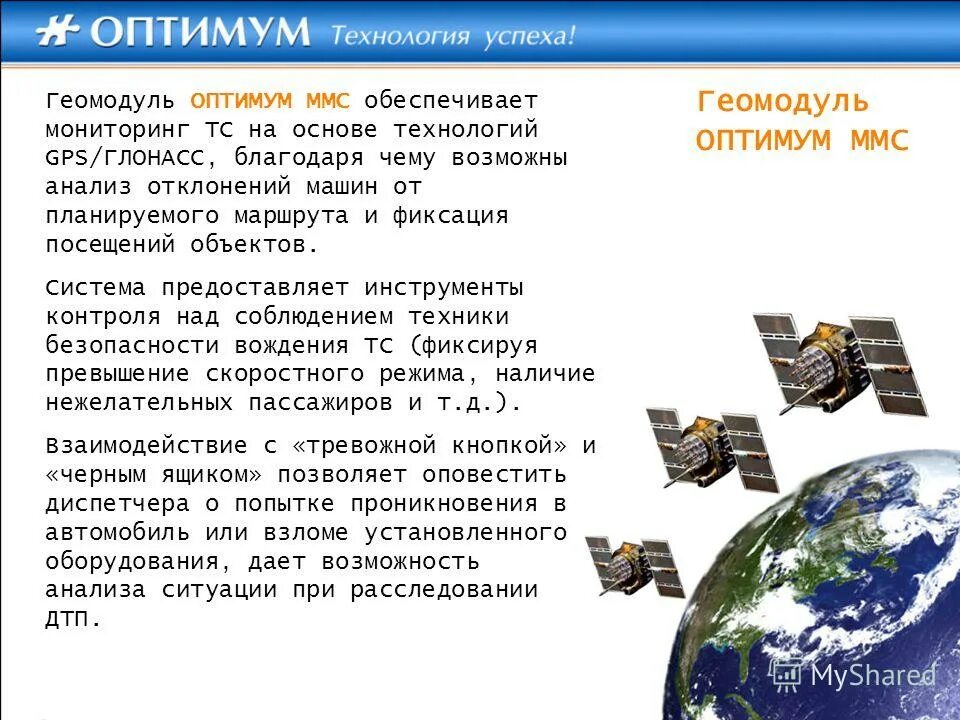 ОПТИМУМ Технология успеха!

Геомодуль ОПТИМУМ ММС обеспечивает мониторинг ТС на основе технологий GPS/ГЛОНАСС, благодаря чему возможны анализ отклонений машин от планируемого маршрута и фиксация посещений объектов.

Система предоставляет инструменты контроля над соблюдением техники безопасности вождения ТС (фиксируя превышение скоростного режима, наличие нежелательных пассажиров и т.д.).

Взаимодействие с «тревожной кнопкой» и «черным ящиком» позволяет оповестить диспетчера о попытке проникновения в автомобиль или взломе установленного оборудования, дает возможность анализа ситуации при расследовании ДТП.

Геомодуль ОПТИМУМ ММС

MyShared